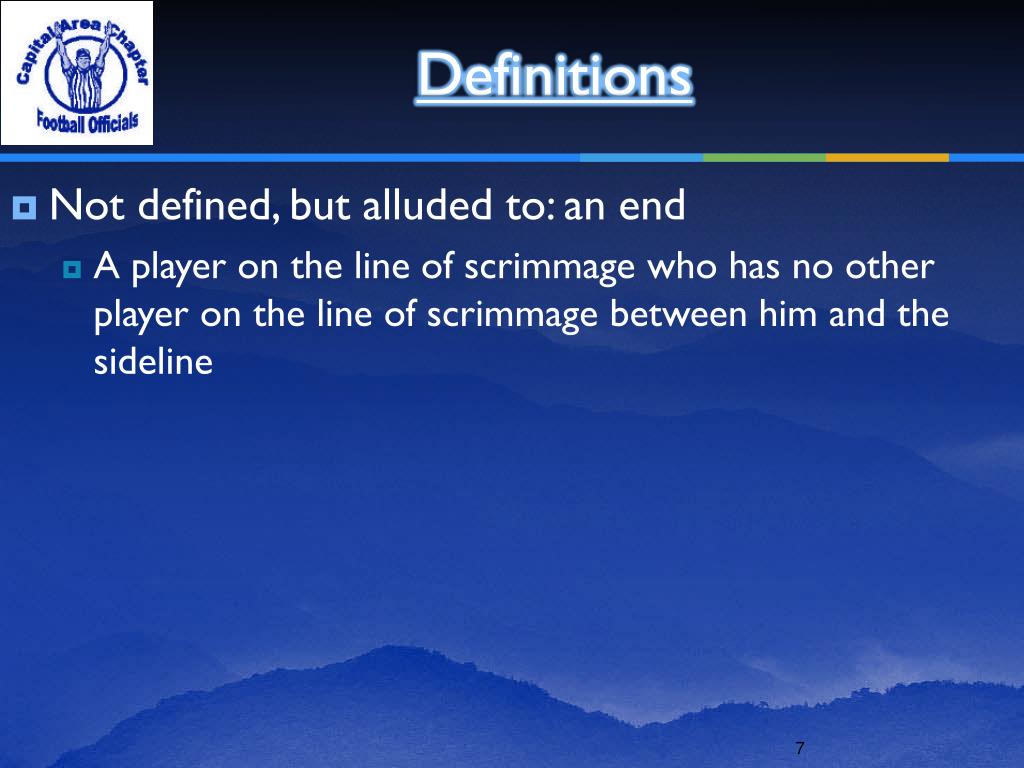 Capital Area Chapter
Football Officials

Definitions

Not defined, but alluded to: an end

A player on the line of scrimmage who has no other player on the line of scrimmage between him and the sideline

7